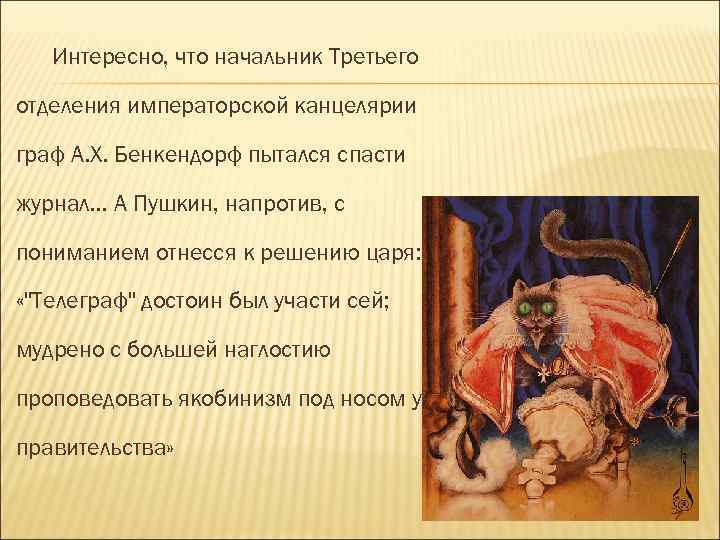 Интересно, что начальник Третьего отделения императорской канцелярии граф А.Х. Бенкендорф пытался спасти журнал... А Пушкин, напротив, с пониманием отнесся к решению царя: «"Телеграф" достоин был участи сей; мудрено с большей наглостию проповедовать якобинизм под носом у правительства»